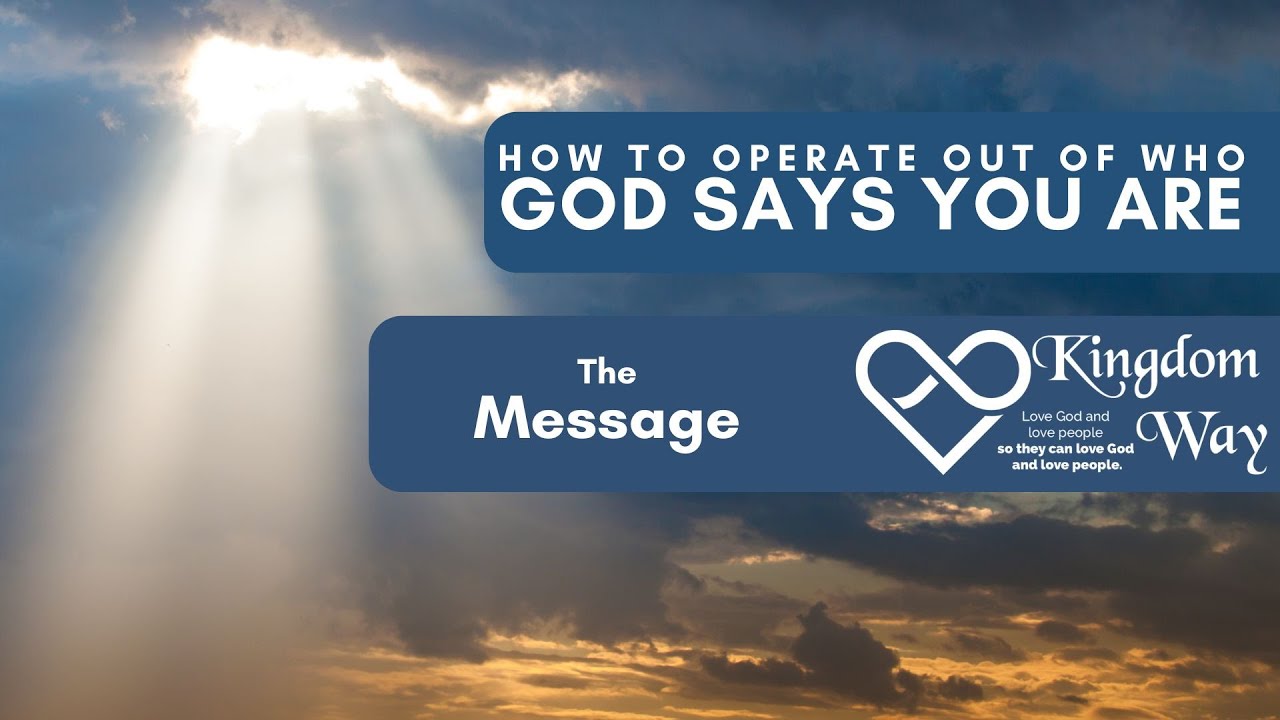 HOW TO OPERATE OUT OF WHO
GOD SAYS YOU ARE

The
Message

Kingdom
Way

Love God and love people so they can love God and love people.